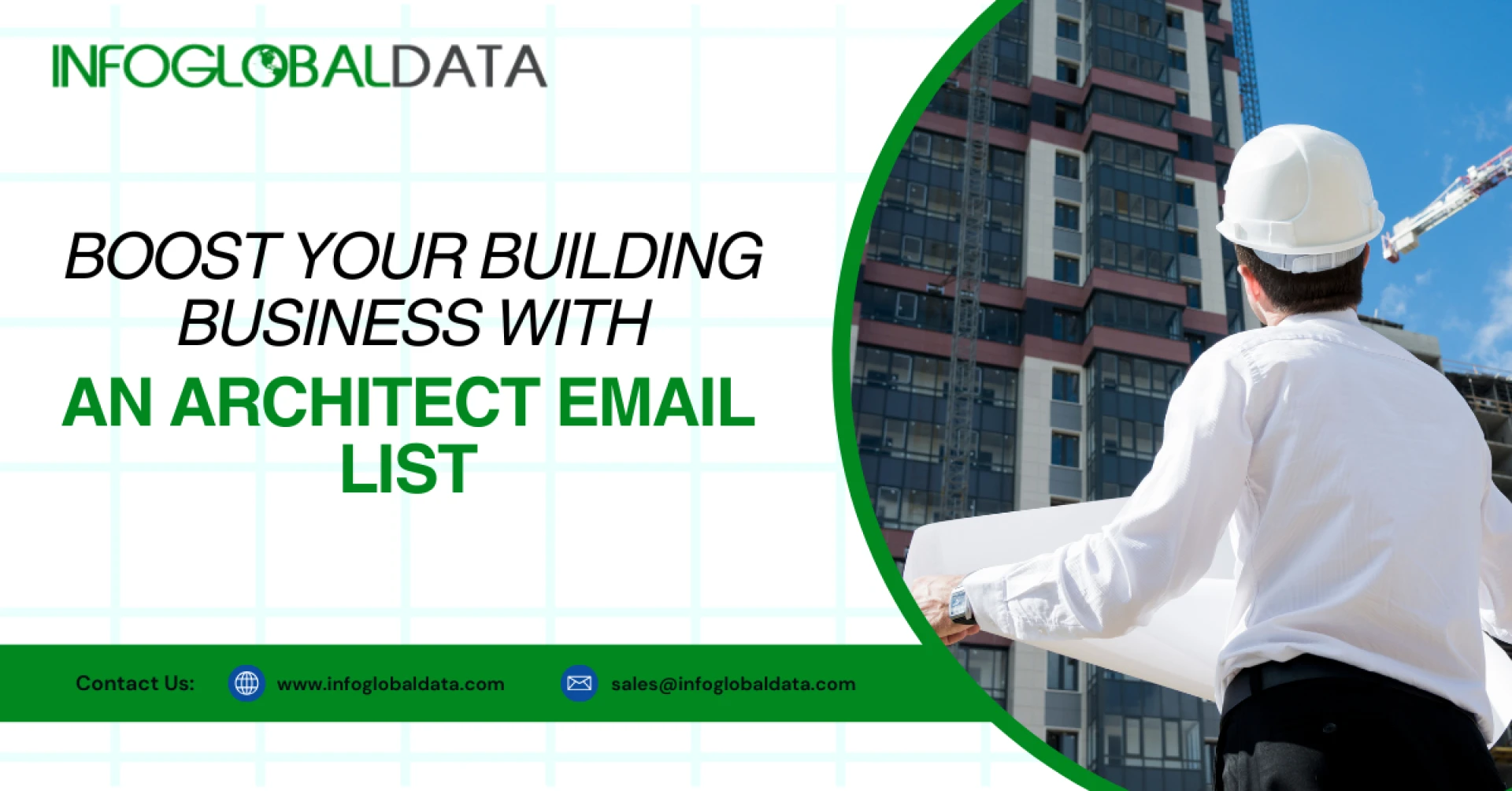 INFOGLOBALDATA

BOOST YOUR BUILDING BUSINESS WITH
AN ARCHITECT EMAIL LIST

Contact Us: www.infoglobaldata.com sales@infoglobaldata.com